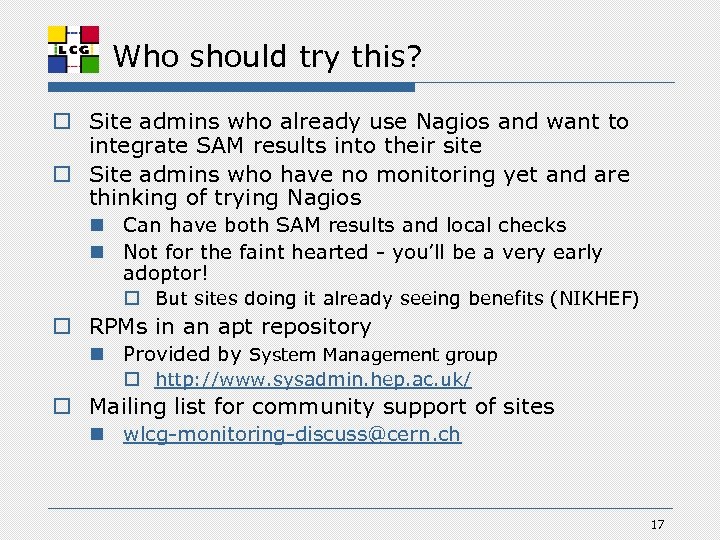 LCG

Who should try this?

Site admins who already use Nagios and want to integrate SAM results into their site

Site admins who have no monitoring yet and are thinking of trying Nagios

Can have both SAM results and local checks

Not for the faint hearted - you'll be a very early adoptor!

But sites doing it already seeing benefits (NIKHEF)

RPMs in an apt repository

Provided by System Management group

http://www.sysadmin.hep.ac.uk/

Mailing list for community support of sites

wlcg-monitoring-discuss@cern.ch

17